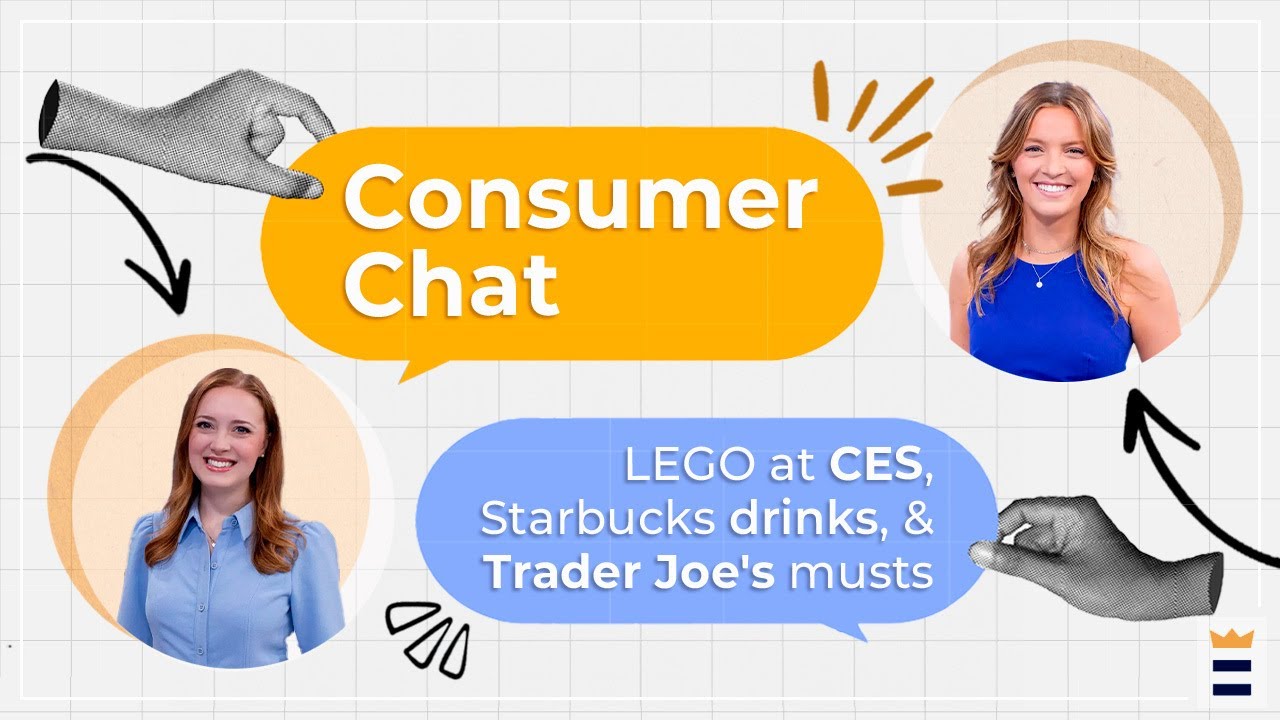 Consumer Chat

LEGO at CES, Starbucks drinks, & Trader Joe's musts